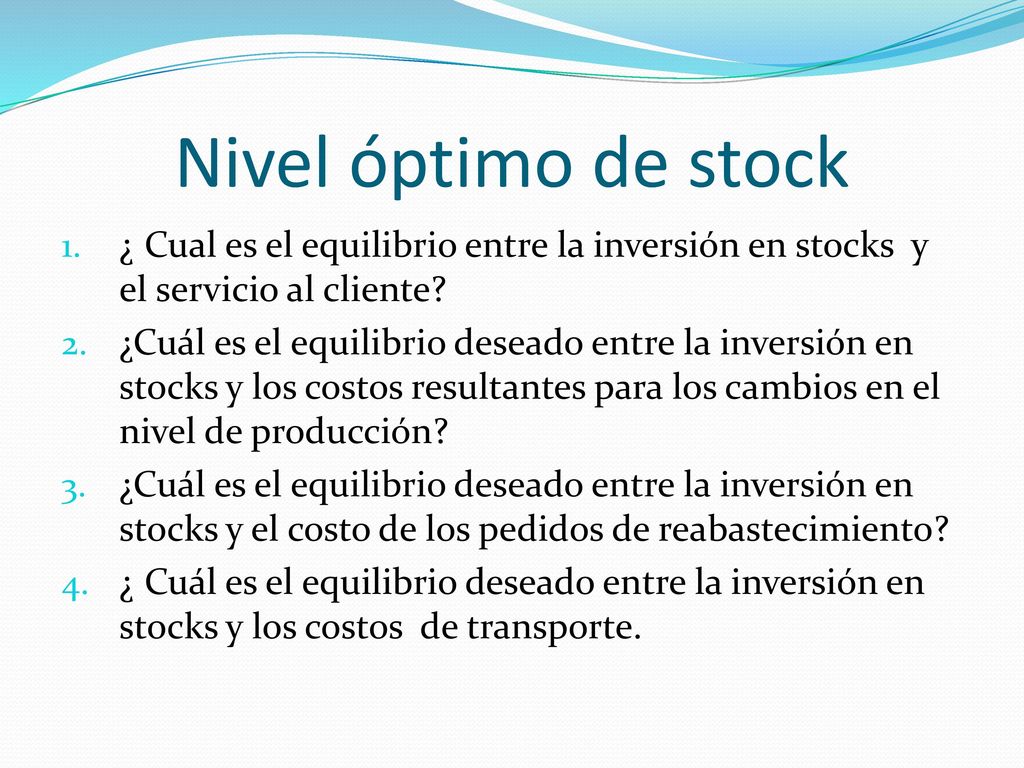 Nivel óptimo de stock

1. ¿ Cual es el equilibrio entre la inversión en stocks y el servicio al cliente?
2. ¿Cuál es el equilibrio deseado entre la inversión en stocks y los costos resultantes para los cambios en el nivel de producción?
3. ¿Cuál es el equilibrio deseado entre la inversión en stocks y el costo de los pedidos de reabastecimiento?
4. ¿ Cuál es el equilibrio deseado entre la inversión en stocks y los costos de transporte.